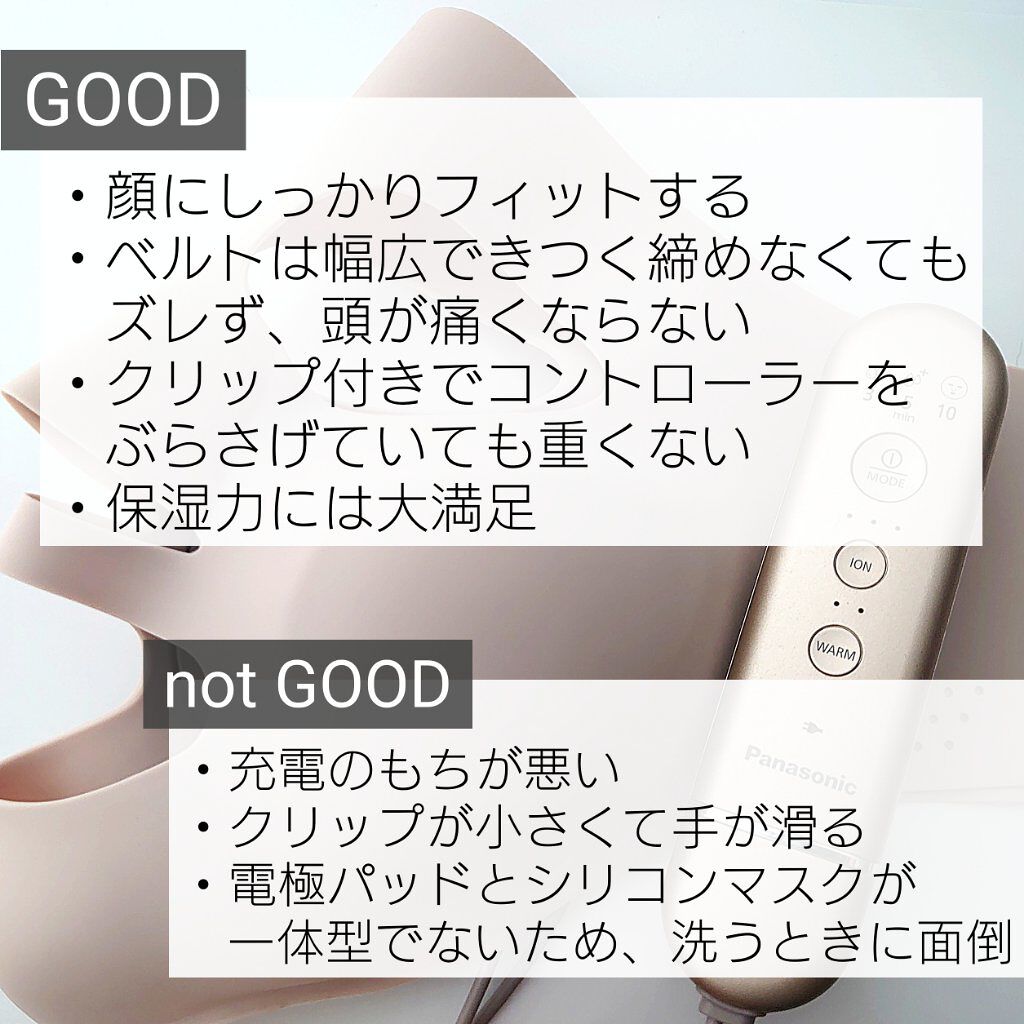 GOOD

・顔にしっかりフィットする
・ベルトは幅広できつく締めなくてもズレず、頭が痛くならない
・クリップ付きでコントローラーをぶらさげていても重くない
・保湿力には大満足

min
10
MODE
ION
WARM
Panasonic

not GOOD

・充電のもちが悪い
・クリップが小さくて手が滑る
・電極パッドとシリコンマスクが一体型でないため、洗うときに面倒